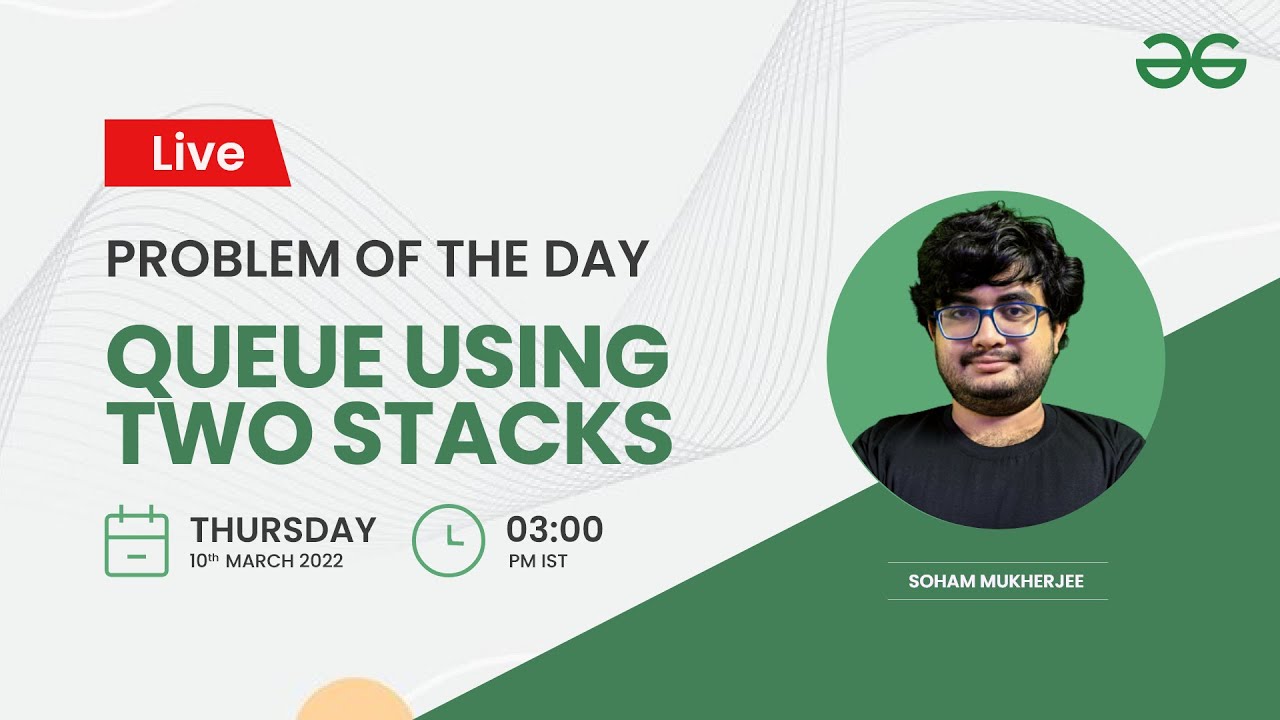 Live

PROBLEM OF THE DAY

QUEUE USING TWO STACKS

THURSDAY
10th MARCH 2022

03:00
PM IST

SOHAM MUKHERJEE